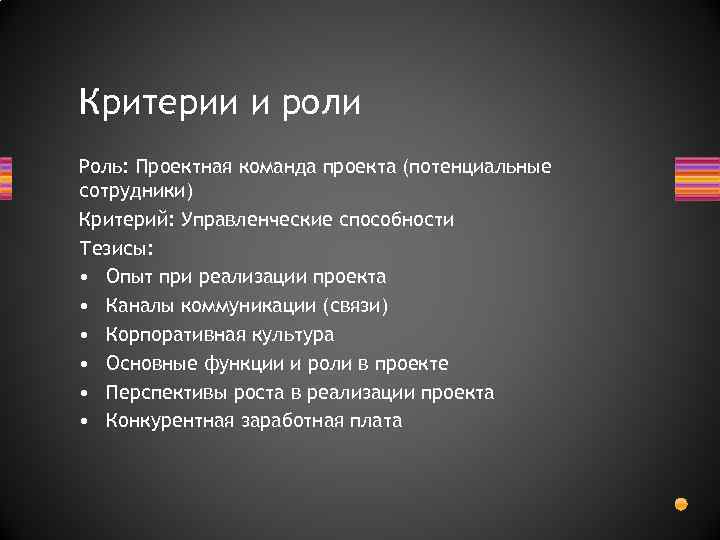 Критерии и роли

Роль: Проектная команда проекта (потенциальные сотрудники)

Критерий: Управленческие способности

Тезисы:

• Опыт при реализации проекта
• Каналы коммуникации (связи)
• Корпоративная культура
• Основные функции и роли в проекте
• Перспективы роста в реализации проекта
• Конкурентная заработная плата